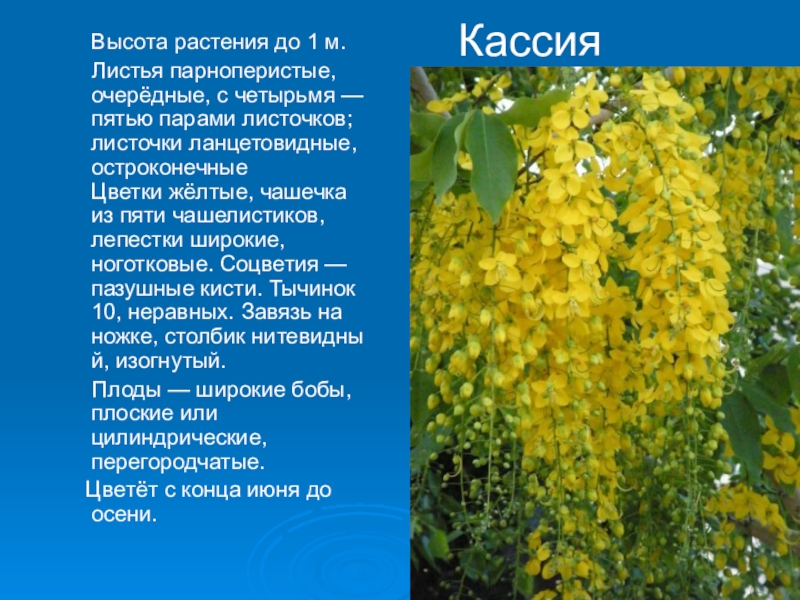 Кассия

Высота растения до 1 м.

Листья парноперистые, очерёдные, с четырьмя — пятью парами листочков; листочки ланцетовидные, остроконечные
Цветки жёлтые, чашечка из пяти чашелистиков, лепестки широкие, ноготковые. Соцветия — пазушные кисти. Тычинок 10, неравных. Завязь на ножке, столбик нитевидны й, изогнутый.

Плоды — широкие бобы, плоские или цилиндрические, перегородчатые.

Цветёт с конца июня до осени.